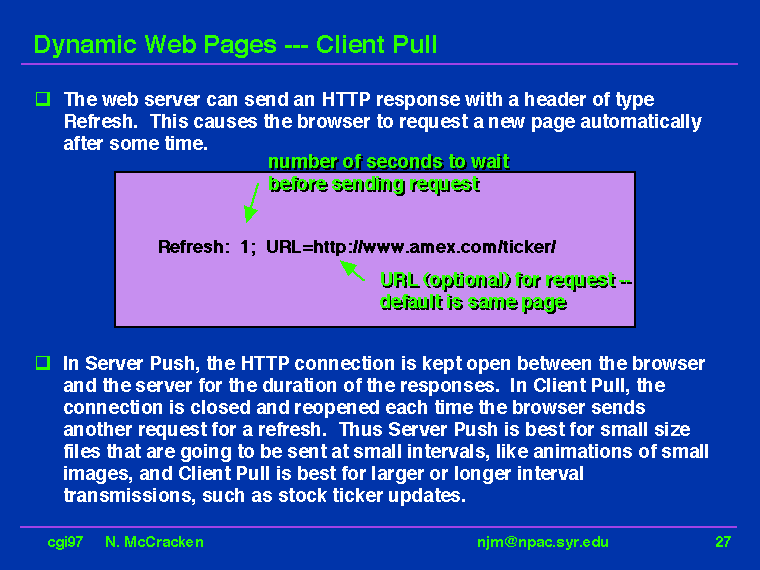 Dynamic Web Pages --- Client Pull

❑ The web server can send an HTTP response with a header of type Refresh. This causes the browser to request a new page automatically after some time.

number of seconds to wait before sending request

Refresh: 1; URL=http://www.amex.com/ticker/

URL (optional) for request -- default is same page

❑ In Server Push, the HTTP connection is kept open between the browser and the server for the duration of the responses. In Client Pull, the connection is closed and reopened each time the browser sends another request for a refresh. Thus Server Push is best for small size files that are going to be sent at small intervals, like animations of small images, and Client Pull is best for larger or longer interval transmissions, such as stock ticker updates.

cgi97 N. McCracken njm@npac.syr.edu 27